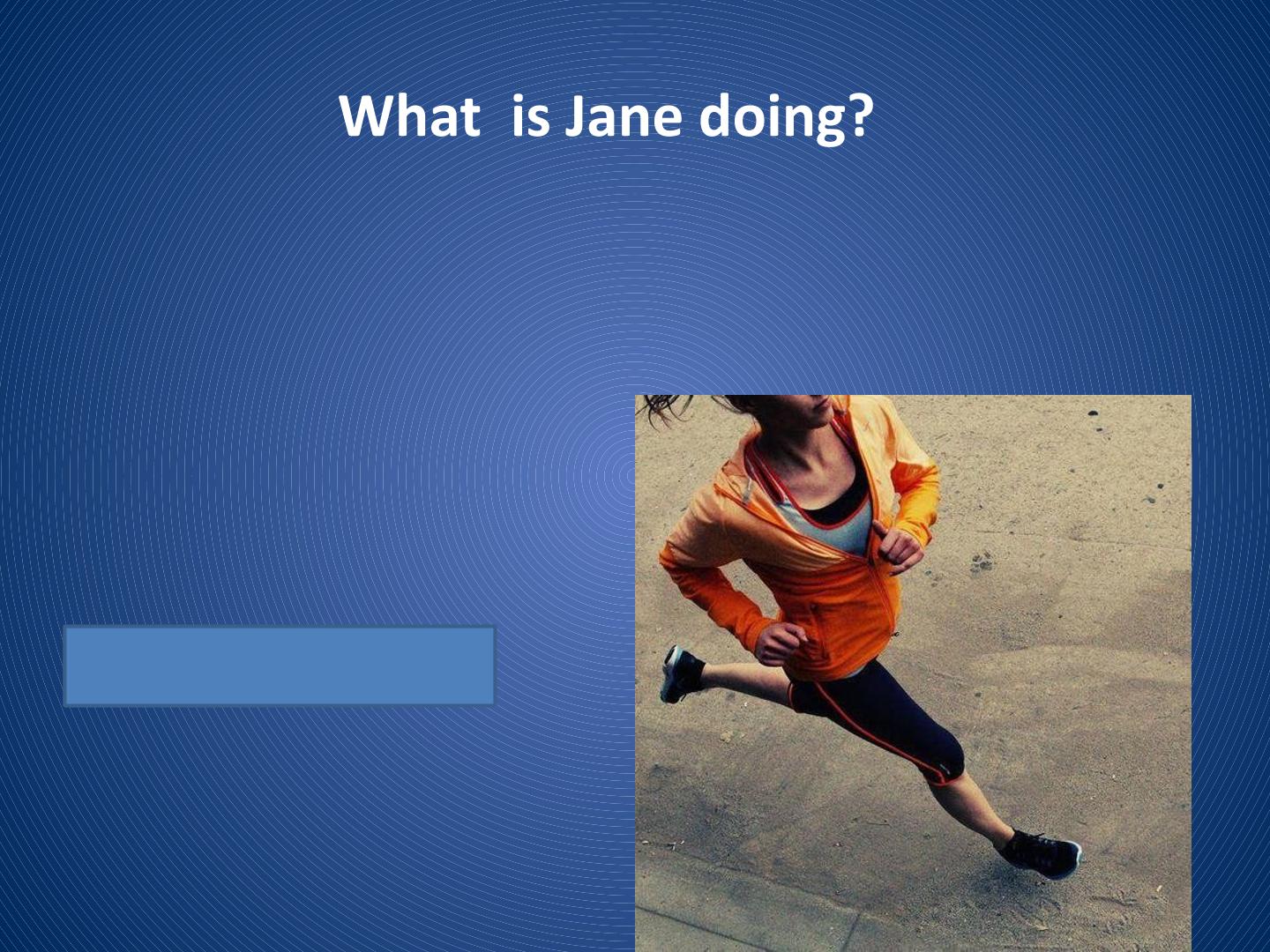 What is Jane doing?